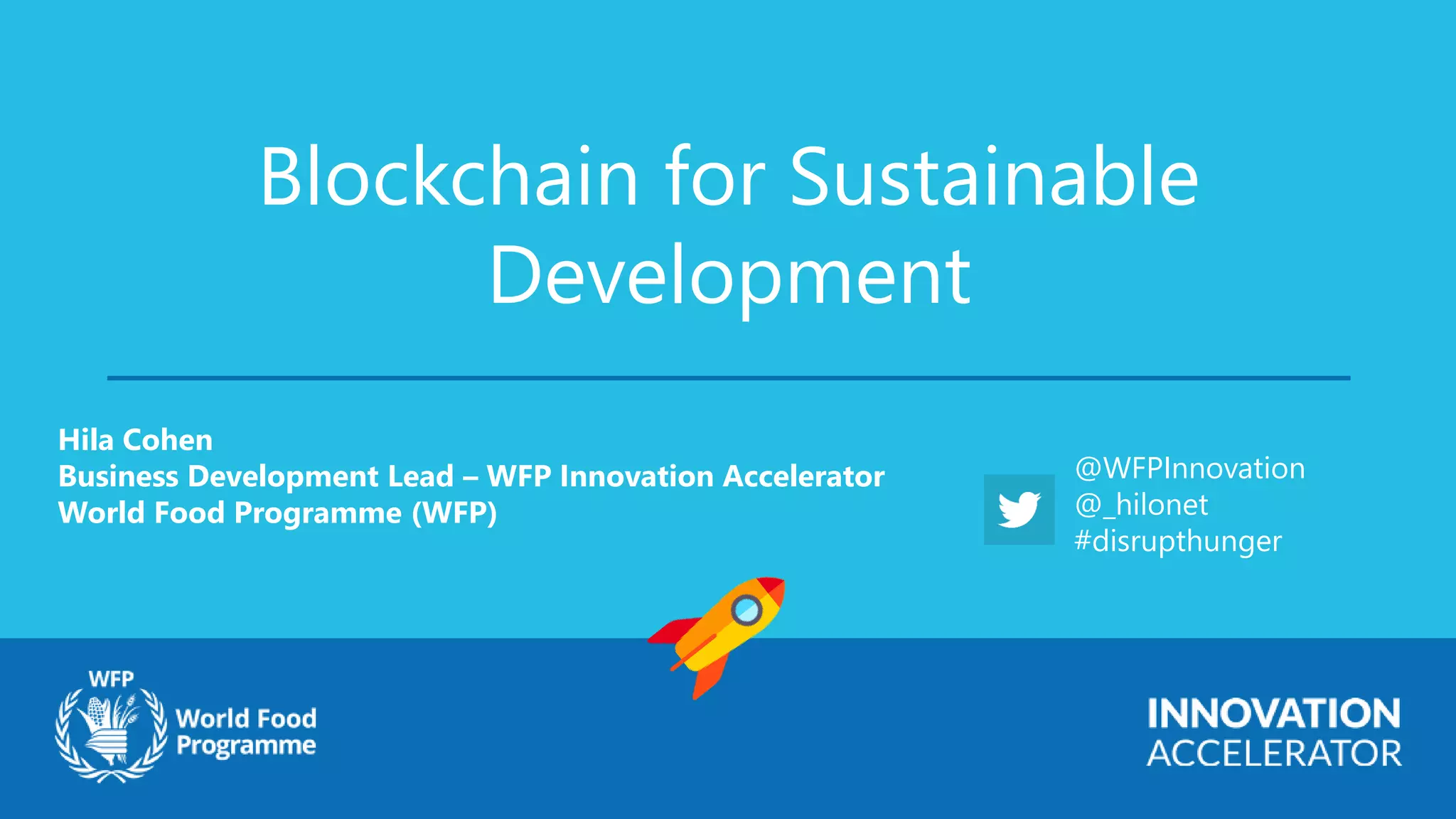 Blockchain for Sustainable Development

Hila Cohen
Business Development Lead – WFP Innovation Accelerator
World Food Programme (WFP)

@WFPInnovation
@_hilonet
#disrupthunger

WFP
World Food Programme

INNOVATION
ACCELERATOR